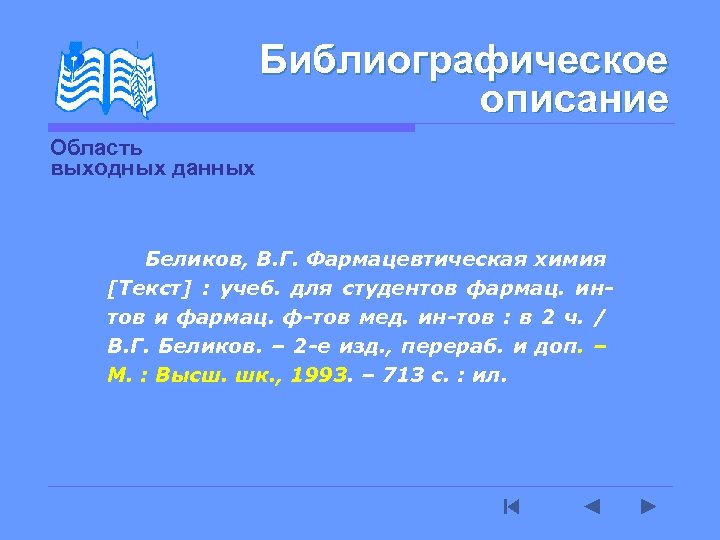 Библиографическое описание

Область выходных данных

Беликов, В.Г. Фармацевтическая химия [Текст] : учеб. для студентов фармац. ин-тов и фармац. ф-тов мед. ин-тов : в 2 ч. / В.Г. Беликов. – 2-е изд., перераб. и доп. – М. : Высш. шк., 1993. – 713 с. : ил.